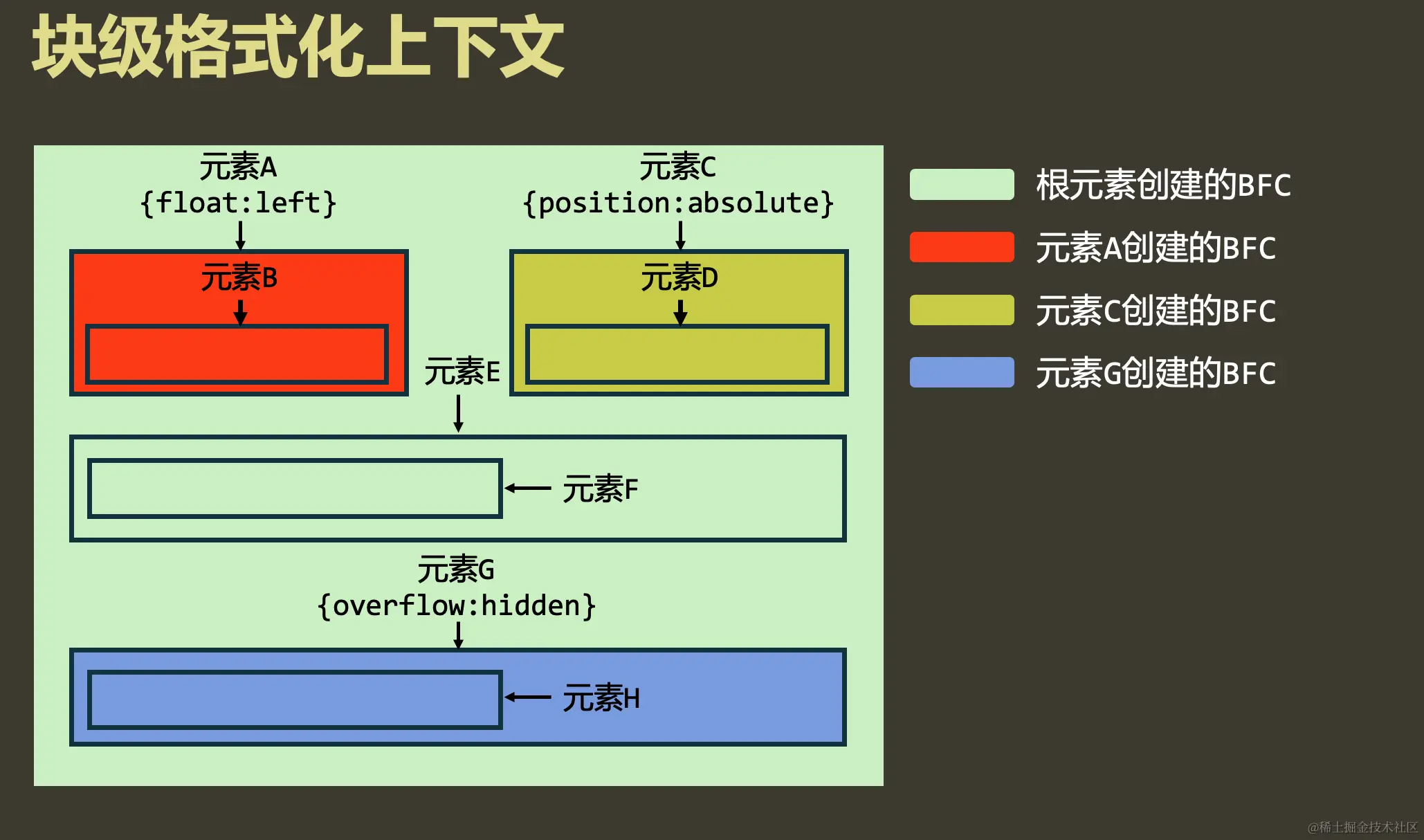 块级格式化上下文

元素A
{float:left}

元素B

元素C
{position:absolute}

元素D

元素E

元素F

元素G
{overflow:hidden}

元素H

根元素创建的BFC

元素A创建的BFC

元素C创建的BFC

元素G创建的BFC

@稀土掘金技术社区